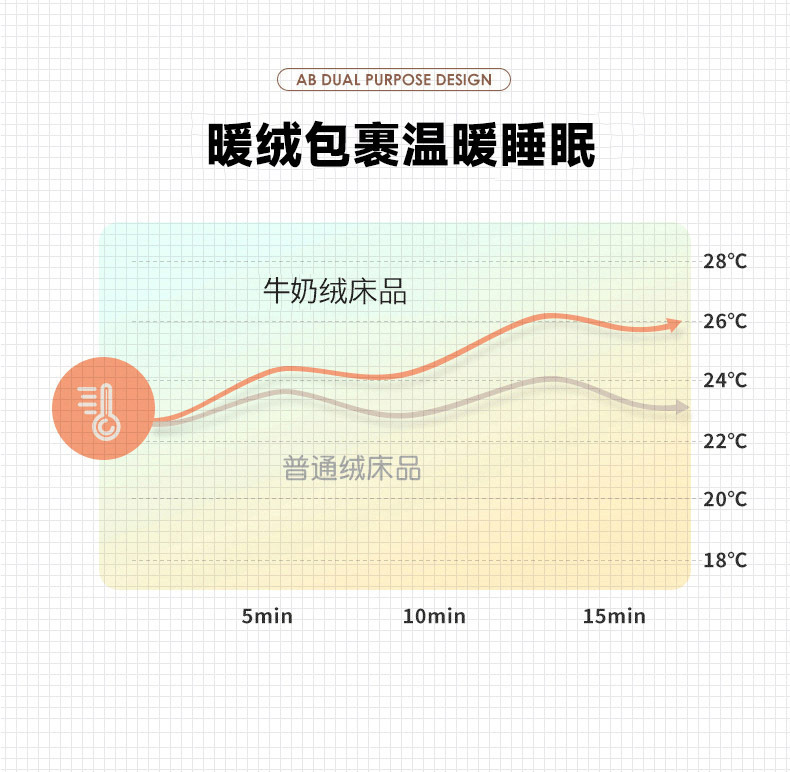 AB DUAL PURPOSE DESIGN

暖绒包裹温暖睡眠

牛奶绒床品

普通绒床品

28°C
26°C
24°C
22°C
20°C
18°C

5min
10min
15min